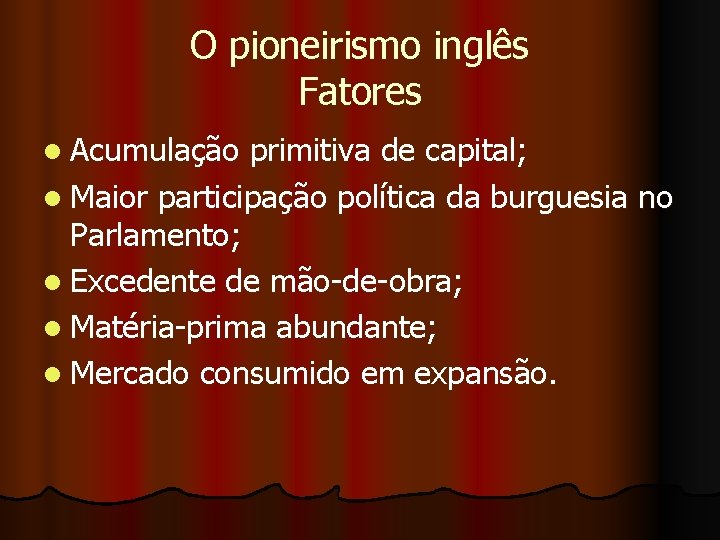 O pioneirismo inglês
Fatores

- Acumulação primitiva de capital;
- Maior participação política da burguesia no Parlamento;
- Excedente de mão-de-obra;
- Matéria-prima abundante;
- Mercado consumido em expansão.